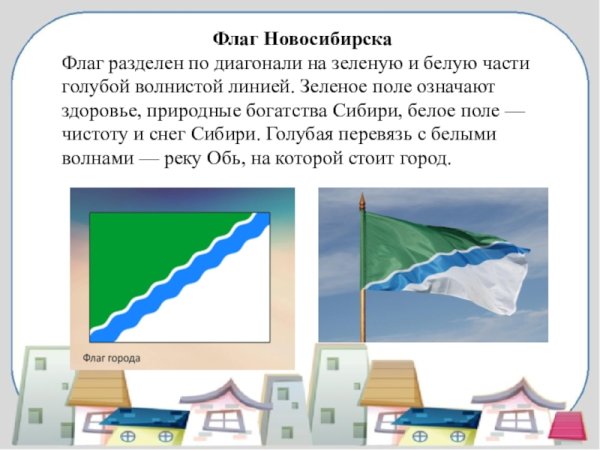 Флаг Новосибирска

Флаг разделен по диагонали на зеленую и белую части голубой волнистой линией. Зеленое поле означают здоровье, природные богатства Сибири, белое поле — чистоту и снег Сибири. Голубая перевязь с белыми волнами — реку Обь, на которой стоит город.

Флаг города